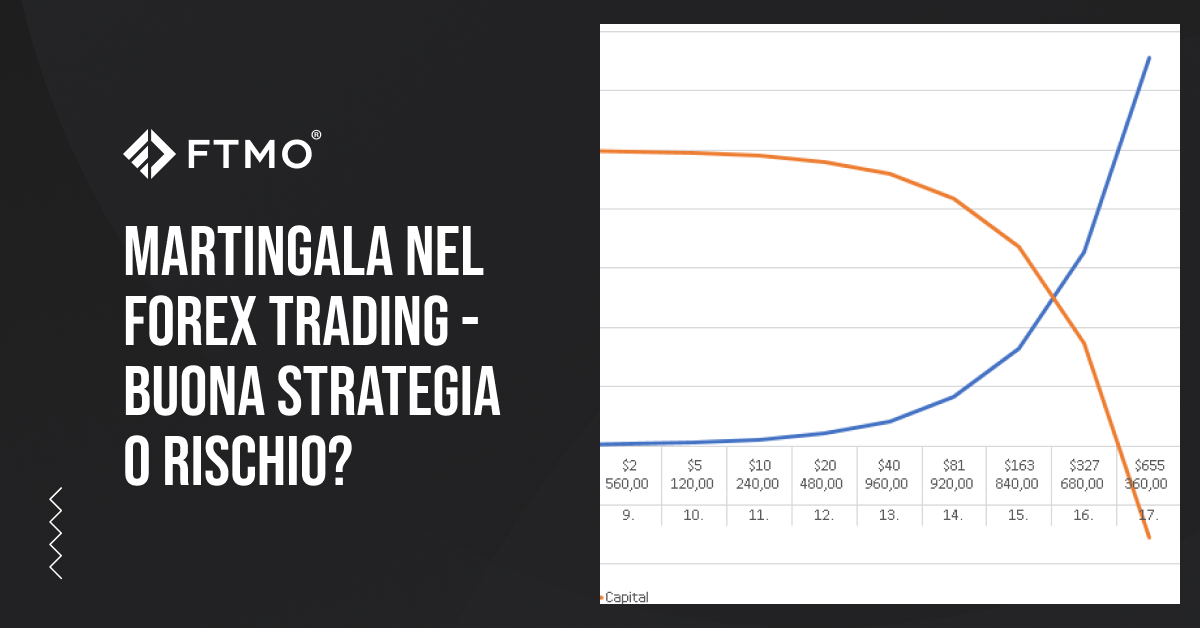 FTMO®

MARTINGALA NEL FOREX TRADING - BUONA STRATEGIA O RISCHIO?

| $2 560,00 | $5 120,00 | $10 240,00 | $20 480,00 | $40 960,00 | $81 920,00 | $163 840,00 | $327 680,00 | $655 360,00 |
|---|---|---|---|---|---|---|---|---|
| 9. | 10. | 11. | 12. | 13. | 14. | 15. | 16. | 17. |

Capital